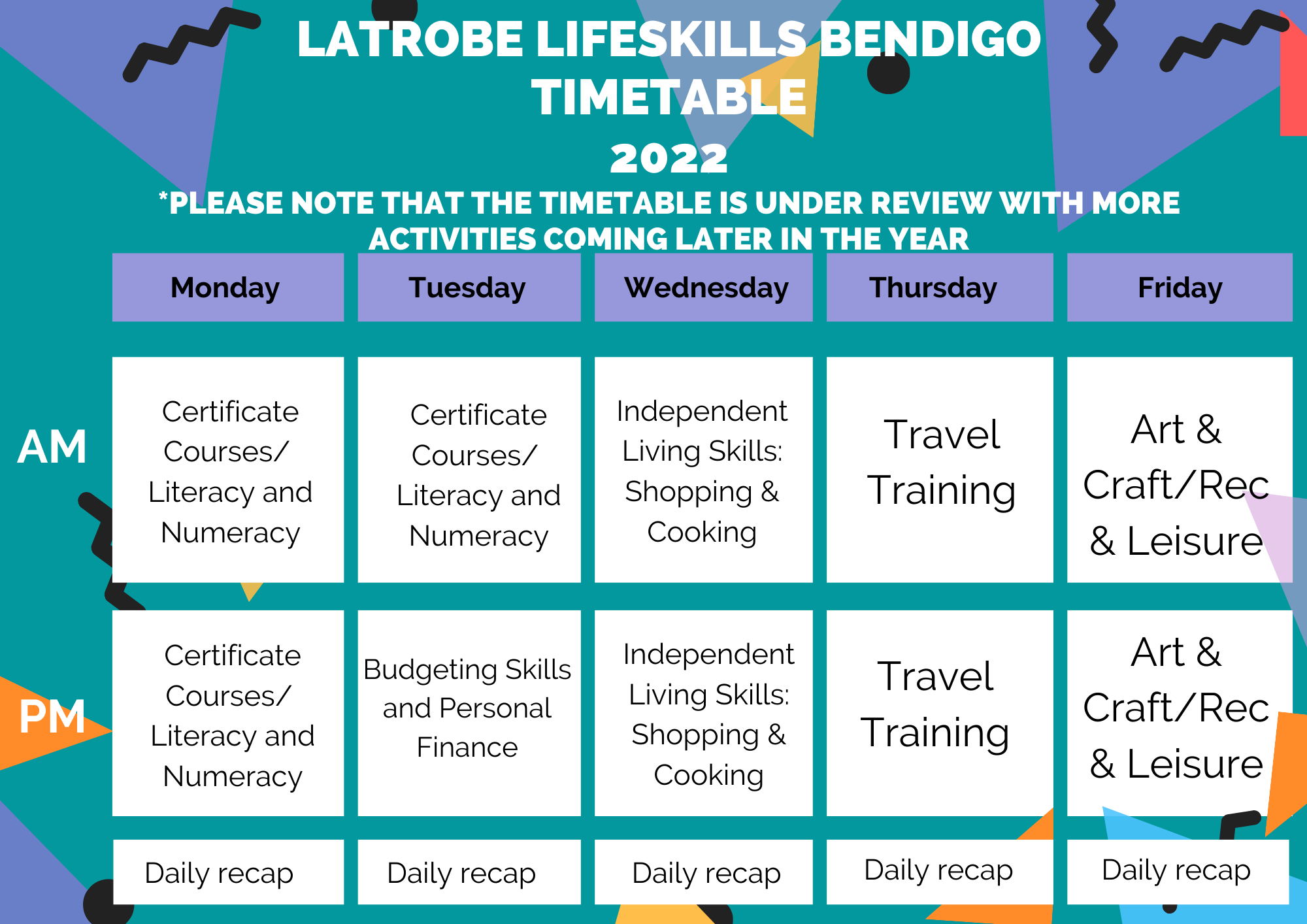 LATROBE LIFESKILLS BENDIGO TIMETABLE 2022

*PLEASE NOTE THAT THE TIMETABLE IS UNDER REVIEW WITH MORE ACTIVITIES COMING LATER IN THE YEAR

| | Monday | Tuesday | Wednesday | Thursday | Friday |
|---|---|---|---|---|---|
| AM | Certificate Courses/ Literacy and Numeracy | Certificate Courses/ Literacy and Numeracy | Independent Living Skills: Shopping & Cooking | Travel Training | Art & Craft/Rec & Leisure |
| PM | Certificate Courses/ Literacy and Numeracy | Budgeting Skills and Personal Finance | Independent Living Skills: Shopping & Cooking | Travel Training | Art & Craft/Rec & Leisure |
| | Daily recap | Daily recap | Daily recap | Daily recap | Daily recap |